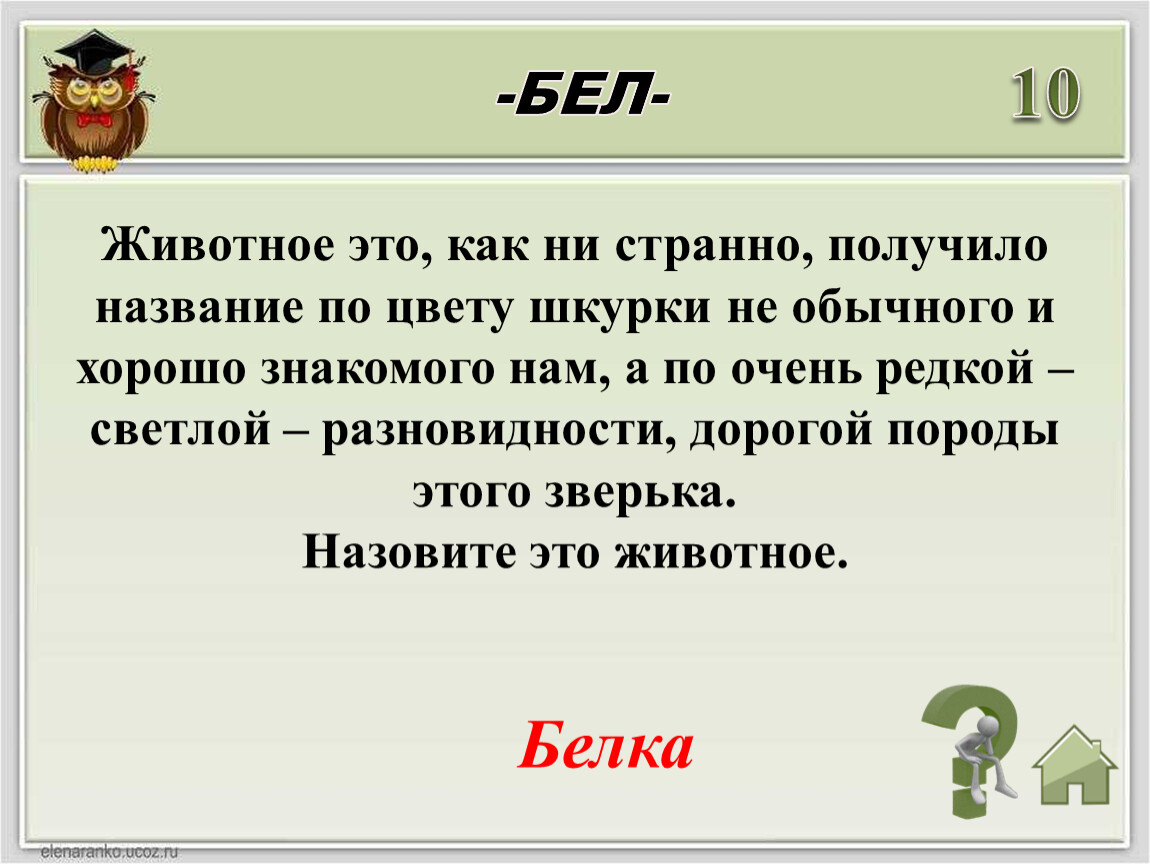 -БЕЛ-

10

Животное это, как ни странно, получило название по цвету шкурки не обычного и хорошо знакомого нам, а по очень редкой – светлой – разновидности, дорогой породы этого зверька.
Назовите это животное.

Белка

elenaranko.ucoz.ru